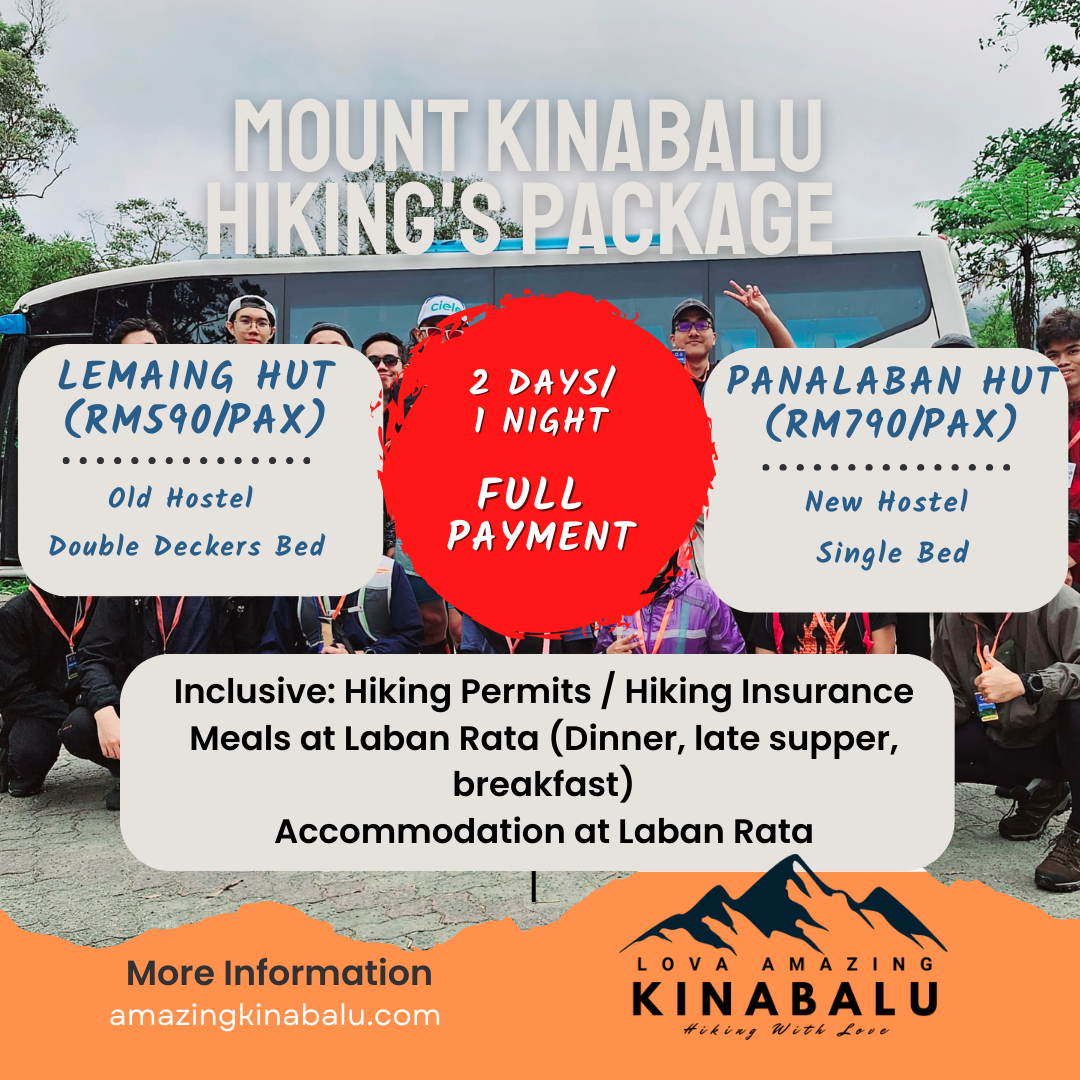 MOUNT KINABALU HIKING'S PACKAGE

LEMAING HUT (RM590/PAX)

Old Hostel
Double Deckers Bed

2 DAYS/ 1 NIGHT

FULL PAYMENT

PANALABAN HUT (RM790/PAX)

New Hostel
Single Bed

Inclusive: Hiking Permits / Hiking Insurance
Meals at Laban Rata (Dinner, late supper, breakfast)
Accommodation at Laban Rata

More Information
amazingkinabalu.com

LOVA AMAZING
KINABALU
Hiking With Love